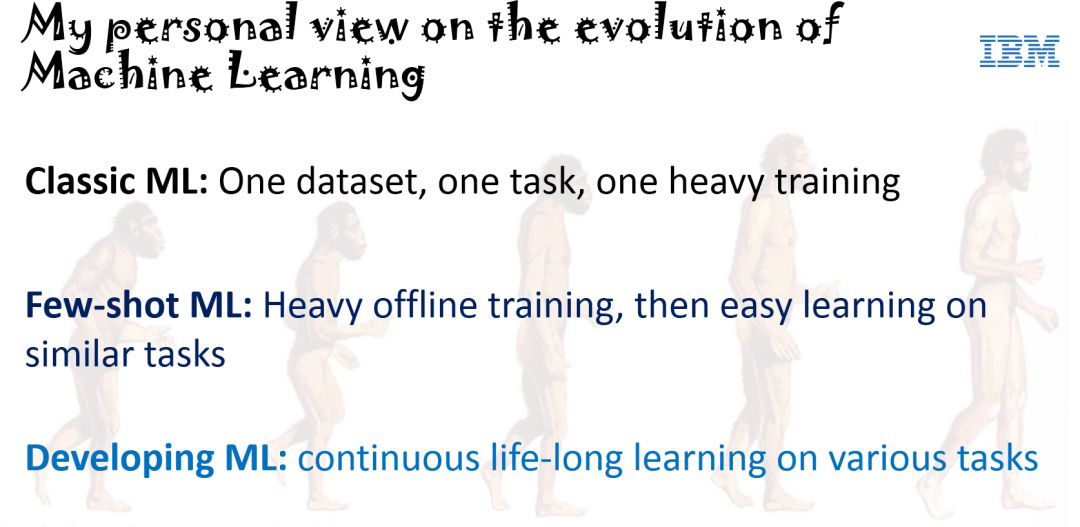 My personal view on the evolution of Machine Learning

IBM

Classic ML: One dataset, one task, one heavy training

Few-shot ML: Heavy offline training, then easy learning on similar tasks

Developing ML: continuous life-long learning on various tasks